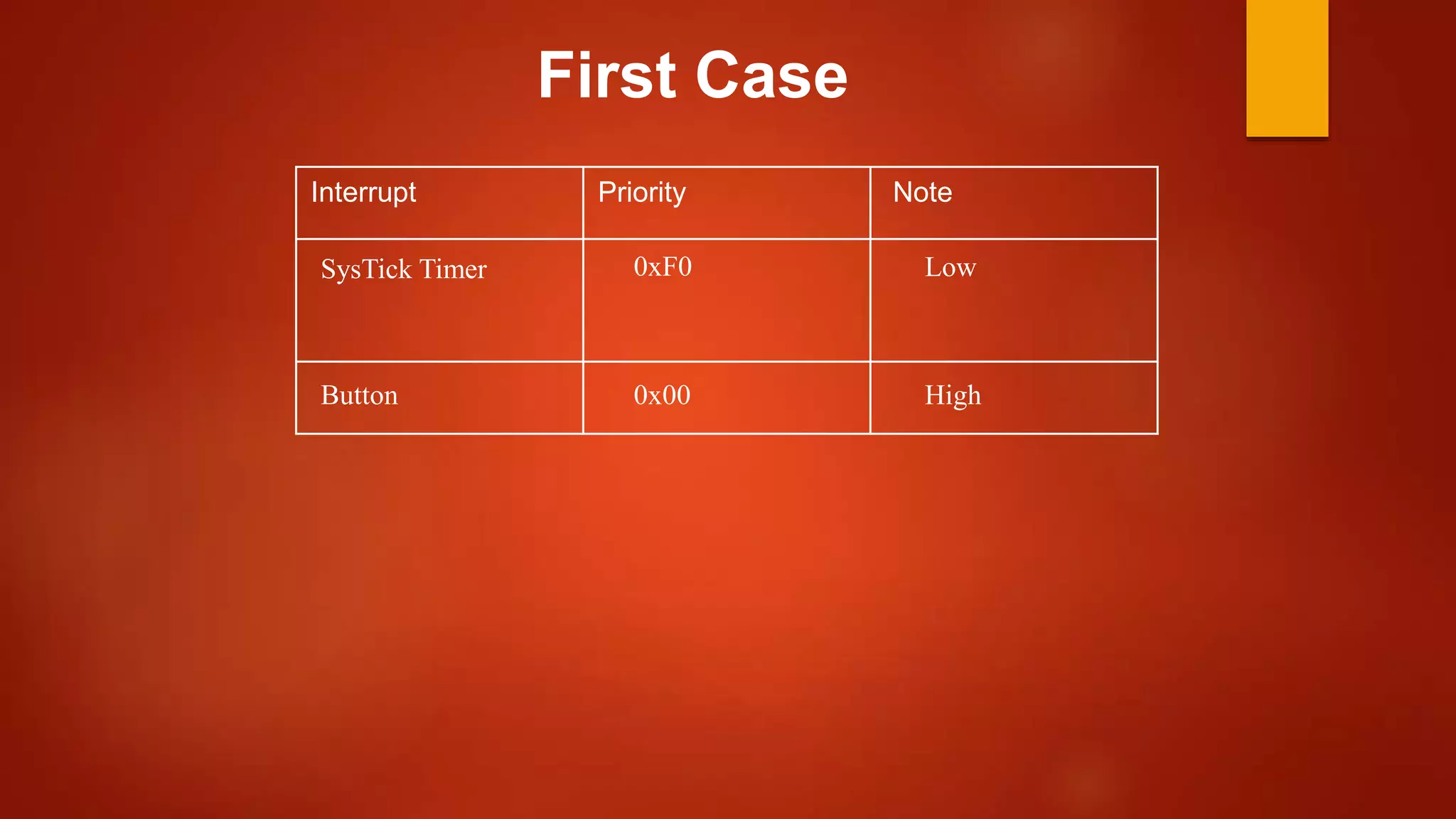 First Case

| Interrupt | Priority | Note |
|---|---|---|
| SysTick Timer | 0xF0 | Low |
| Button | 0x00 | High |